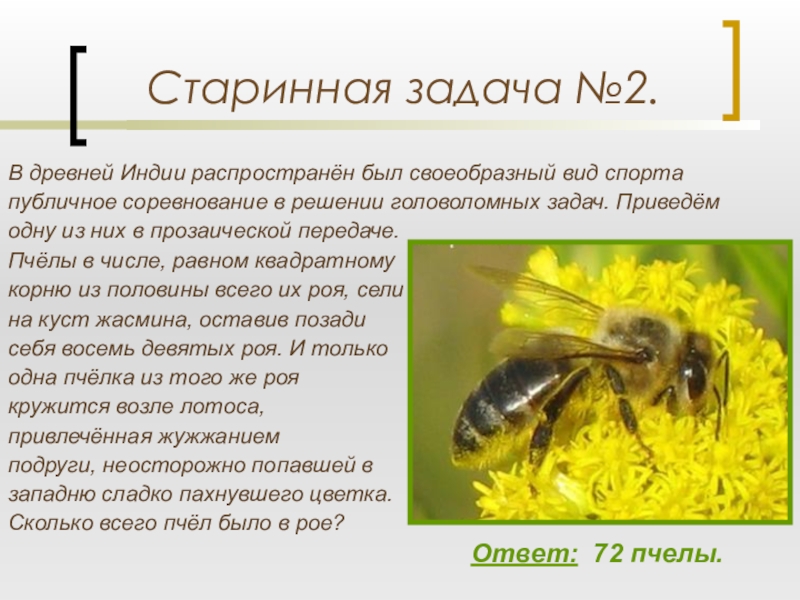 Старинная задача №2.

В древней Индии распространён был своеобразный вид спорта публичное соревнование в решении головоломных задач. Приведём одну из них в прозаической передаче.
Пчёлы в числе, равном квадратному корню из половины всего их роя, сели на куст жасмина, оставив позади себя восемь девятых роя. И только одна пчёлка из того же роя кружится возле лотоса, привлечённая жужжанием подруги, неосторожно попавшей в западню сладко пахнувшего цветка. Сколько всего пчёл было в рое?

Ответ: 72 пчелы.